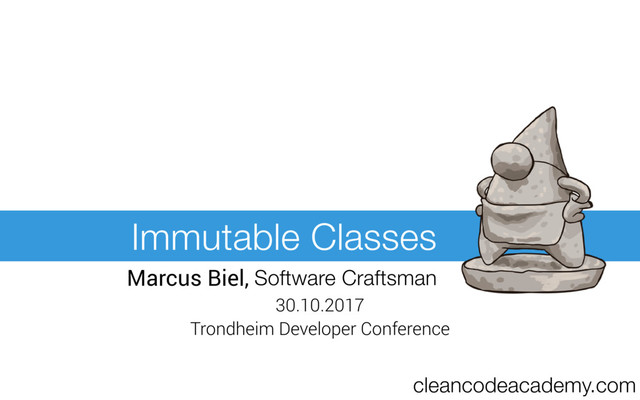 Immutable Classes

Marcus Biel, Software Craftsman

30.10.2017

Trondheim Developer Conference

cleancodeacademy.com